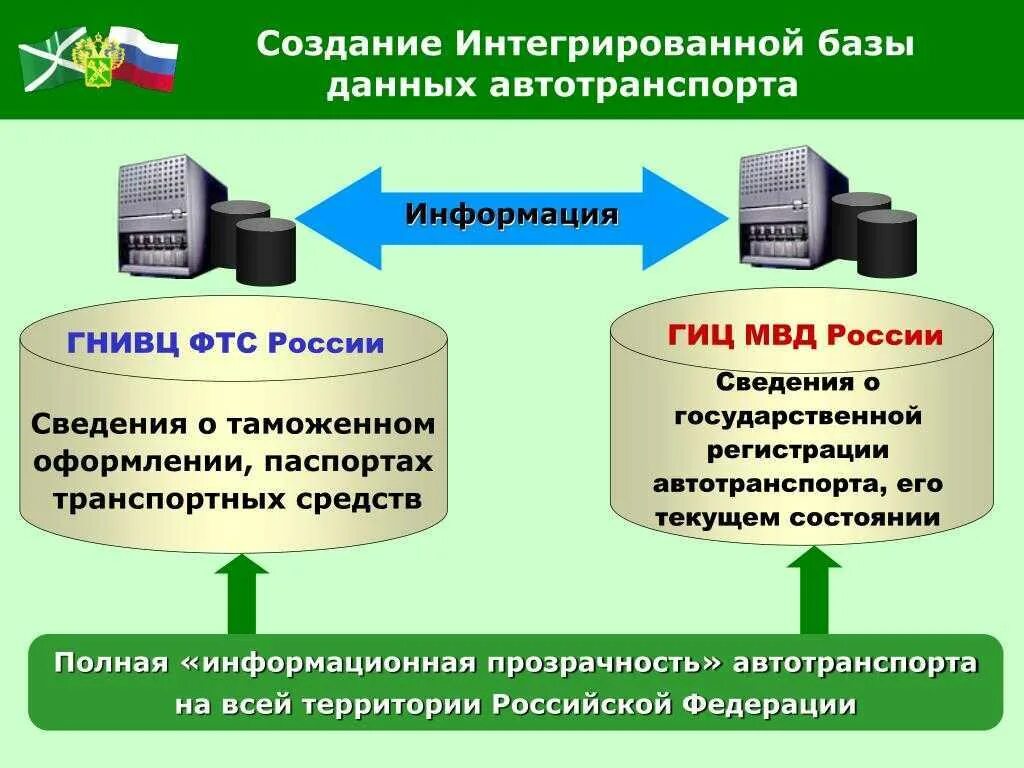 Создание Интегрированной базы данных автотранспорта

Информация

ГНИВЦ ФТС России

Сведения о таможенном оформлении, паспортах транспортных средств

ГИЦ МВД России

Сведения о государственной регистрации автотранспорта, его текущем состоянии

Полная «информационная прозрачность» автотранспорта на всей территории Российской Федерации